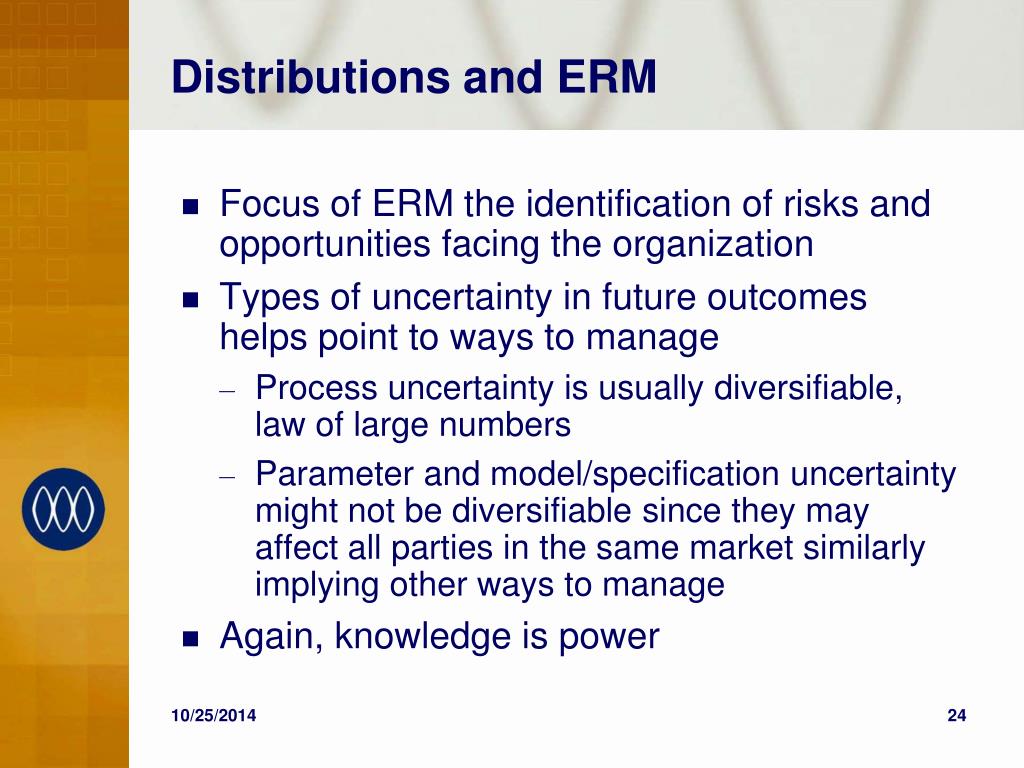 Distributions and ERM

■ Focus of ERM the identification of risks and opportunities facing the organization

■ Types of uncertainty in future outcomes helps point to ways to manage

– Process uncertainty is usually diversifiable, law of large numbers

– Parameter and model/specification uncertainty might not be diversifiable since they may affect all parties in the same market similarly implying other ways to manage

■ Again, knowledge is power

10/25/2014

24